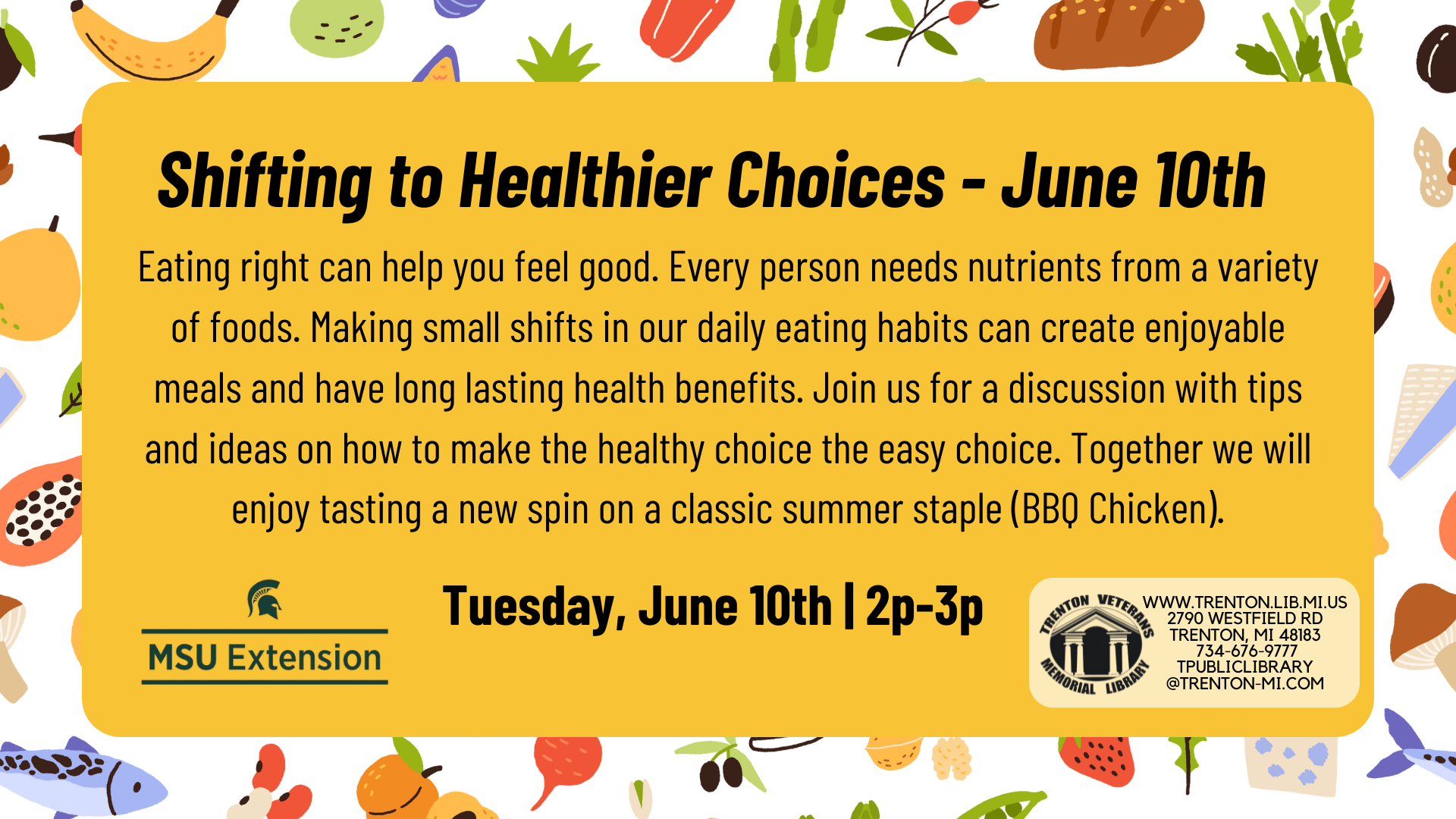 Shifting to Healthier Choices - June 10th

Eating right can help you feel good. Every person needs nutrients from a variety of foods. Making small shifts in our daily eating habits can create enjoyable meals and have long lasting health benefits. Join us for a discussion with tips and ideas on how to make the healthy choice the easy choice. Together we will enjoy tasting a new spin on a classic summer staple (BBQ Chicken).

MSU Extension

Tuesday, June 10th | 2p-3p

TRENTON VETERANS MEMORIAL LIBRARY

WWW.TRENTON.LIB.MI.US
2790 WESTFIELD RD
TRENTON, MI 48183
734-676-9777
TPUBLICLIBRARY
@TRENTON-MI.COM